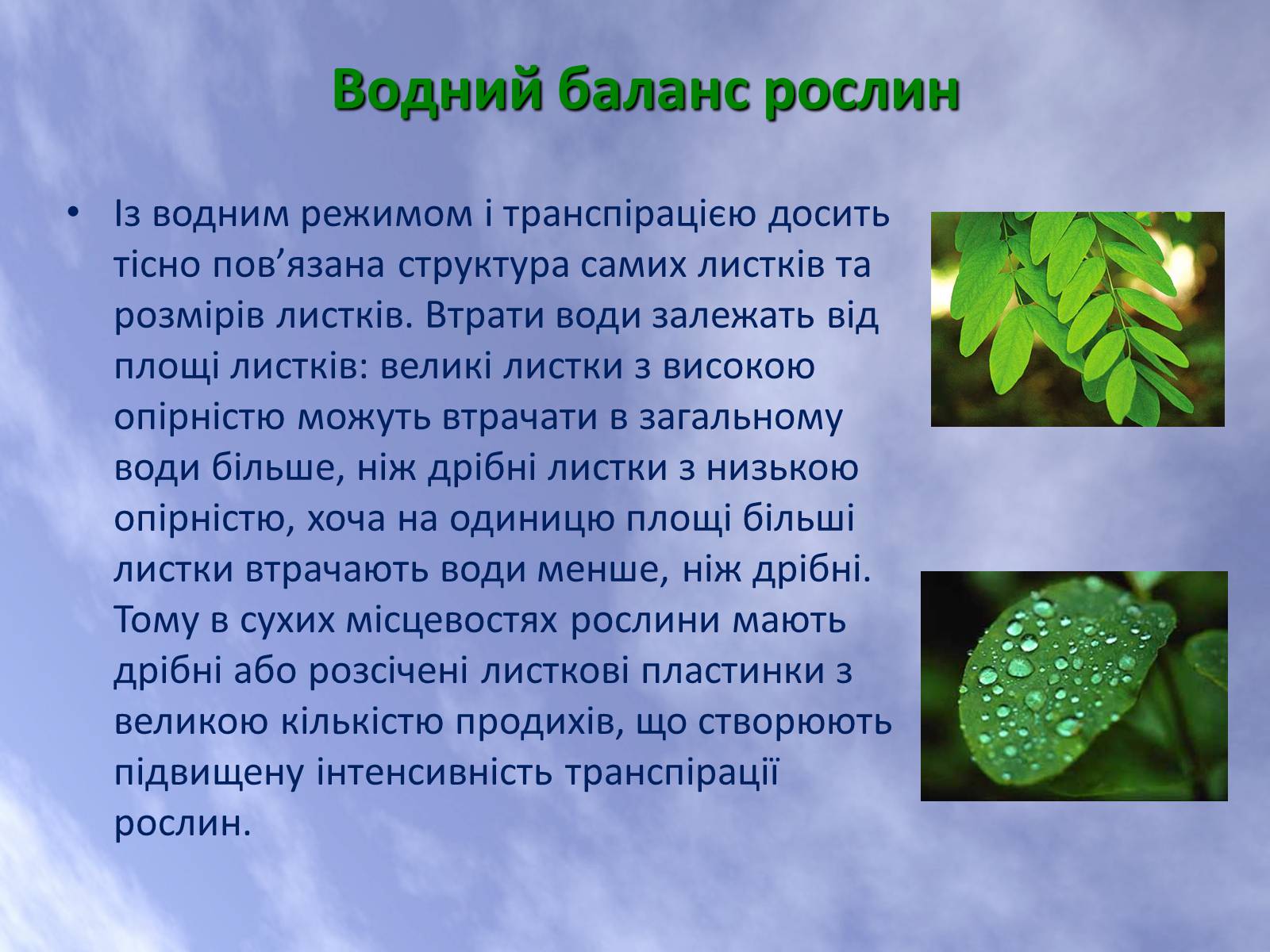 Водний баланс рослин

• Із водним режимом і транспірацією досить тісно пов’язана структура самих листків та розмірів листків. Втрати води залежать від площі листків: великі листки з високою опірністю можуть втрачати в загальному води більше, ніж дрібні листки з низькою опірністю, хоча на одиницю площі більші листки втрачають води менше, ніж дрібні. Тому в сухих місцевостях рослини мають дрібні або розсічені листкові пластинки з великою кількістю продихів, що створюють підвищену інтенсивність транспірації рослин.